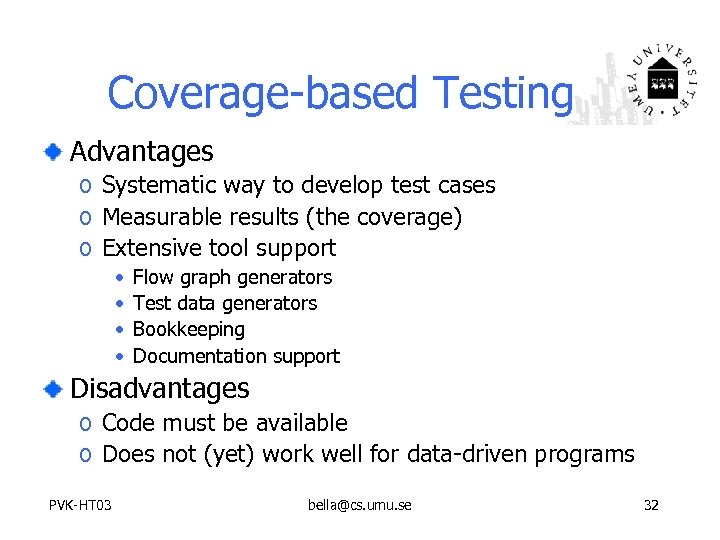 Coverage-based Testing

UMEÅ UNIVERSITET

Advantages
o Systematic way to develop test cases
o Measurable results (the coverage)
o Extensive tool support
• Flow graph generators
• Test data generators
• Bookkeeping
• Documentation support

Disadvantages
o Code must be available
o Does not (yet) work well for data-driven programs

PVK-HT03 bella@cs.umu.se 32